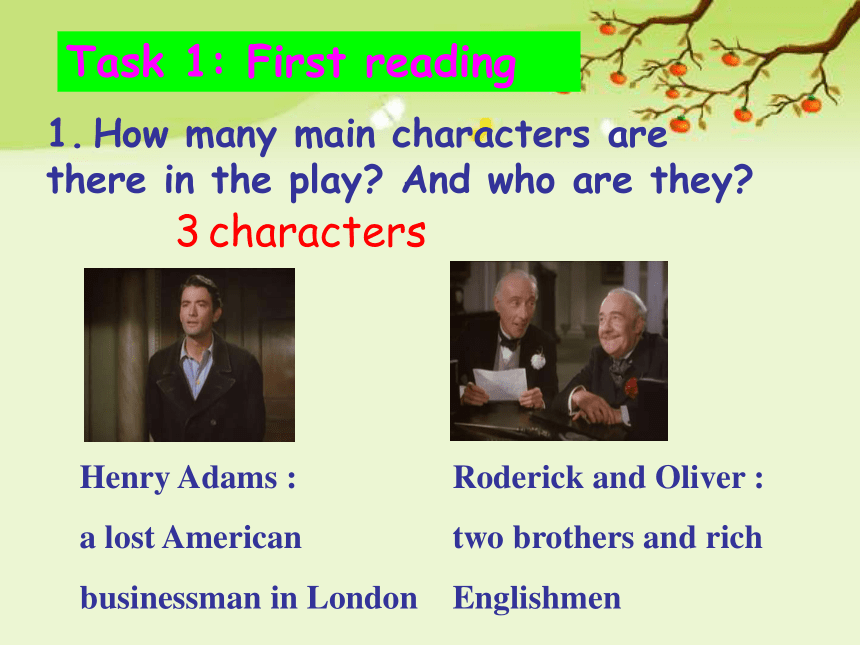 Task 1: First reading

1. How many main characters are there in the play? And who are they?

3 characters

Henry Adams :
a lost American businessman in London

Roderick and Oliver :
two brothers and rich Englishmen